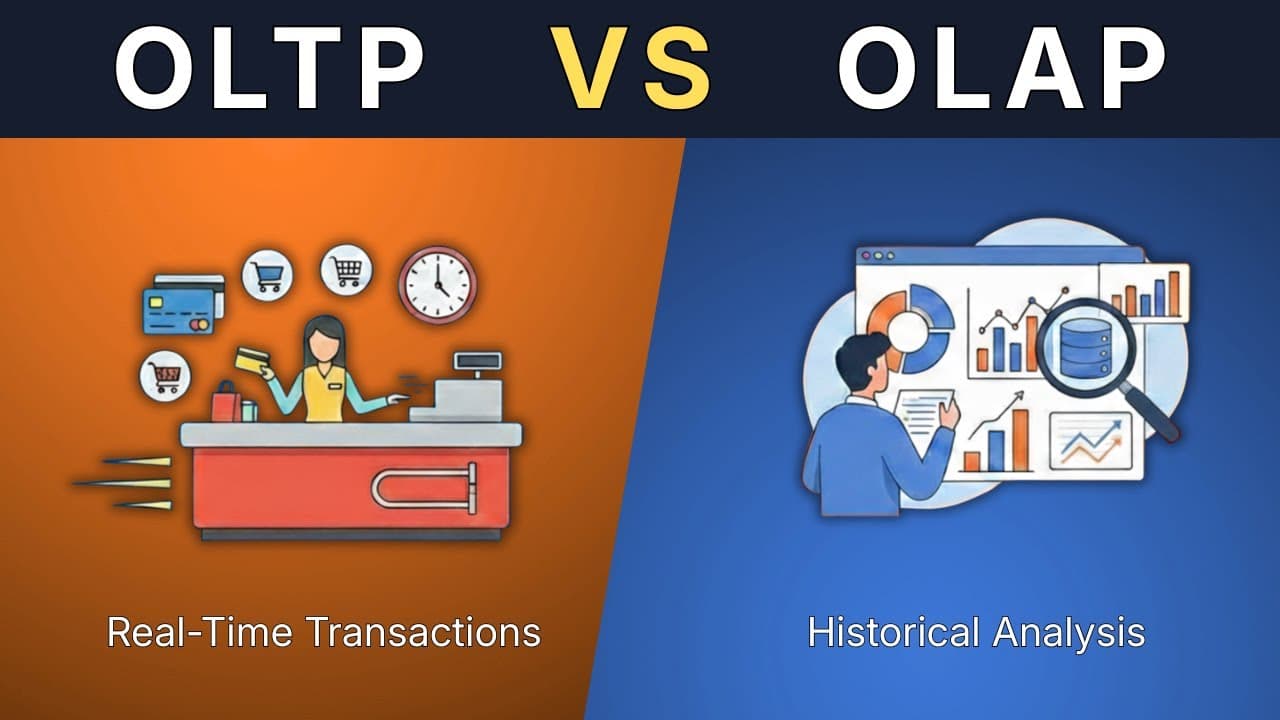 OLTP VS OLAP

Real-Time Transactions

Historical Analysis